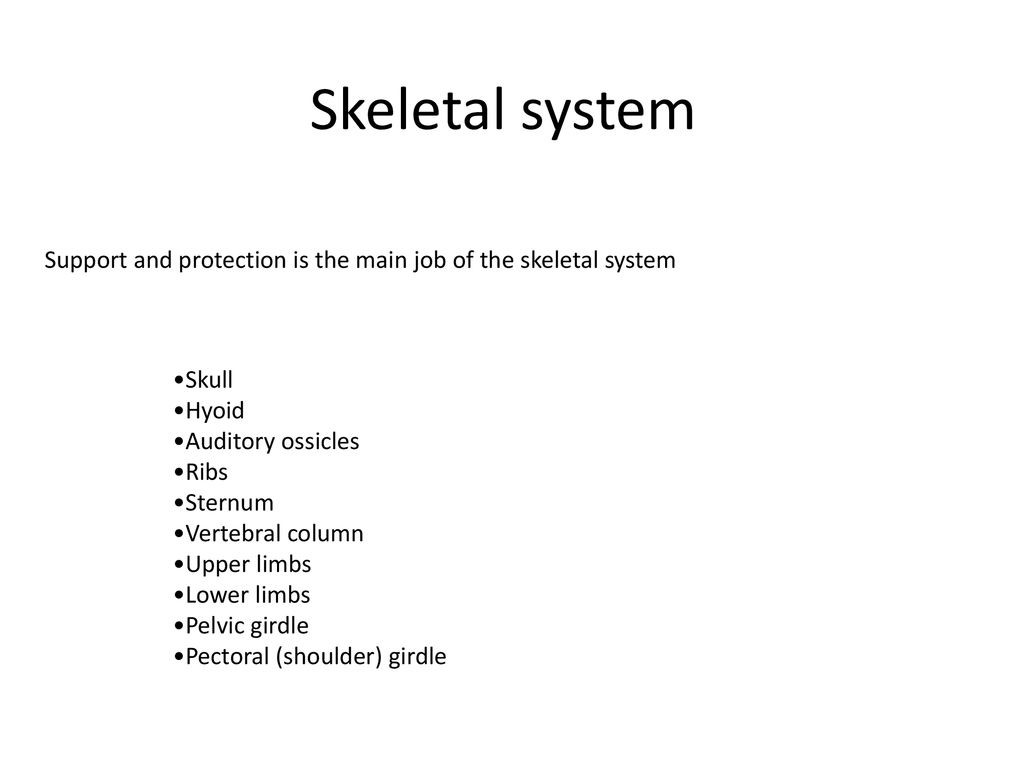 Skeletal system

Support and protection is the main job of the skeletal system

•Skull
•Hyoid
•Auditory ossicles
•Ribs
•Sternum
•Vertebral column
•Upper limbs
•Lower limbs
•Pelvic girdle
•Pectoral (shoulder) girdle